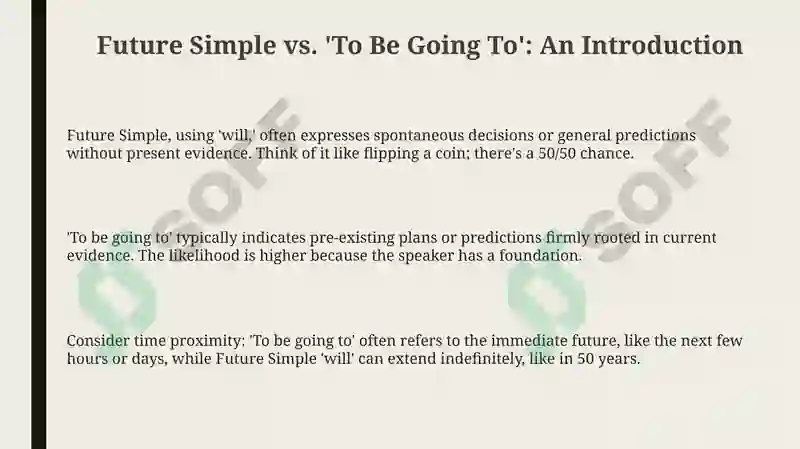 Future Simple vs. 'To Be Going To': An Introduction

Future Simple, using 'will,' often expresses spontaneous decisions or general predictions without present evidence. Think of it like flipping a coin; there's a 50/50 chance.

'To be going to' typically indicates pre-existing plans or predictions firmly rooted in current evidence. The likelihood is higher because the speaker has a foundation.

Consider time proximity: 'To be going to' often refers to the immediate future, like the next few hours or days, while Future Simple 'will' can extend indefinitely, like in 50 years.

SOFF

SOFF